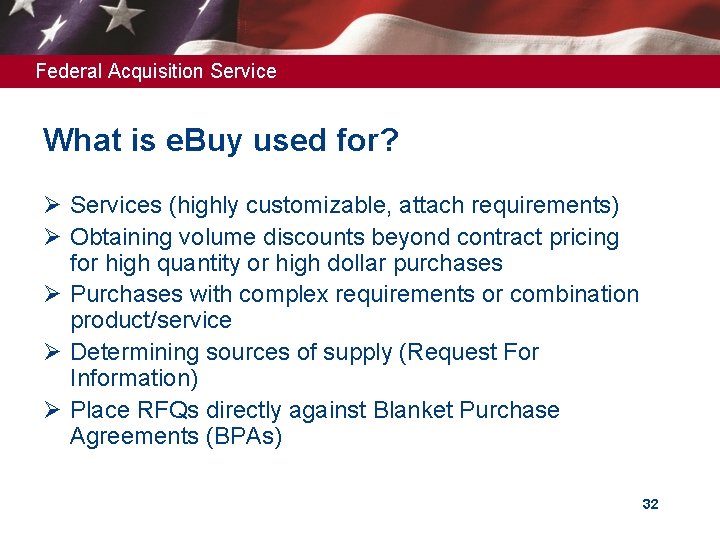 Federal Acquisition Service

What is eBuy used for?

➢ Services (highly customizable, attach requirements)
➢ Obtaining volume discounts beyond contract pricing for high quantity or high dollar purchases
➢ Purchases with complex requirements or combination product/service
➢ Determining sources of supply (Request For Information)
➢ Place RFQs directly against Blanket Purchase Agreements (BPAs)

32